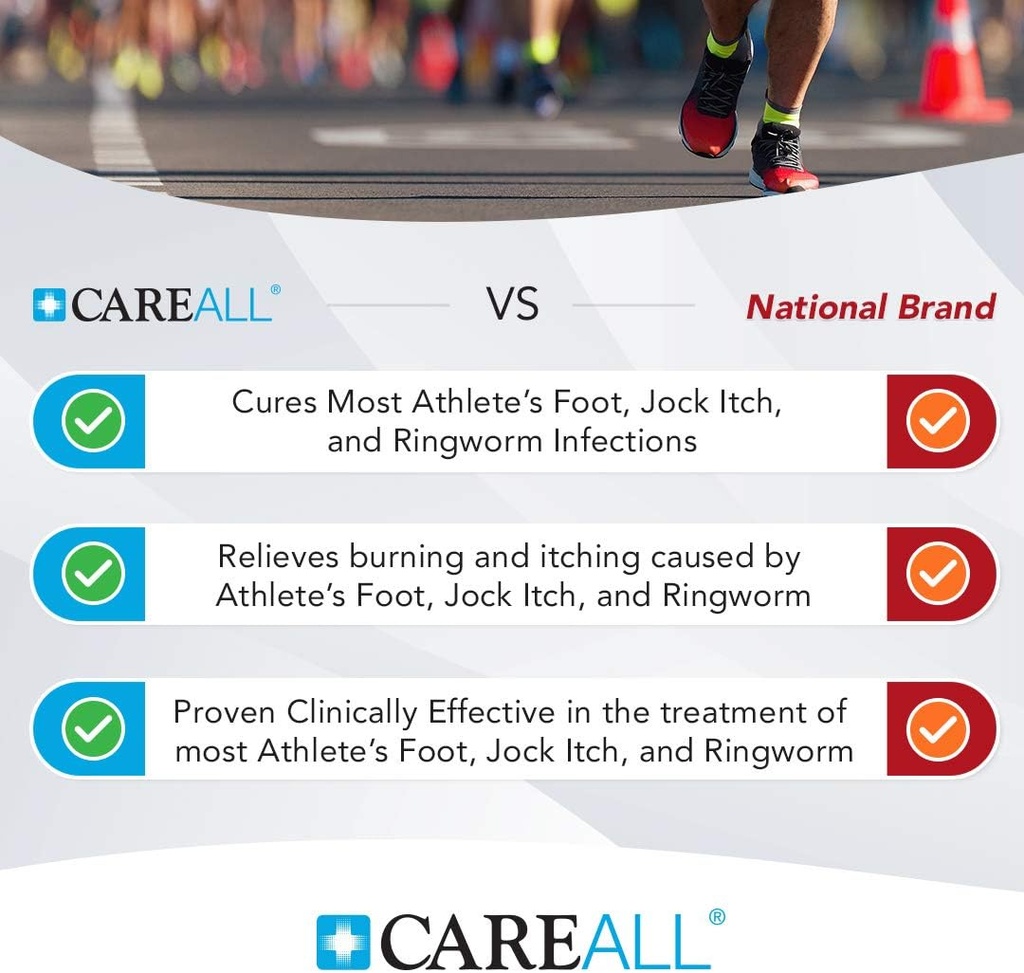 CAREALL®

VS

National Brand

Cures Most Athlete's Foot, Jock Itch, and Ringworm Infections

Relieves burning and itching caused by Athlete's Foot, Jock Itch, and Ringworm

Proven Clinically Effective in the treatment of most Athlete's Foot, Jock Itch, and Ringworm

CAREALL®